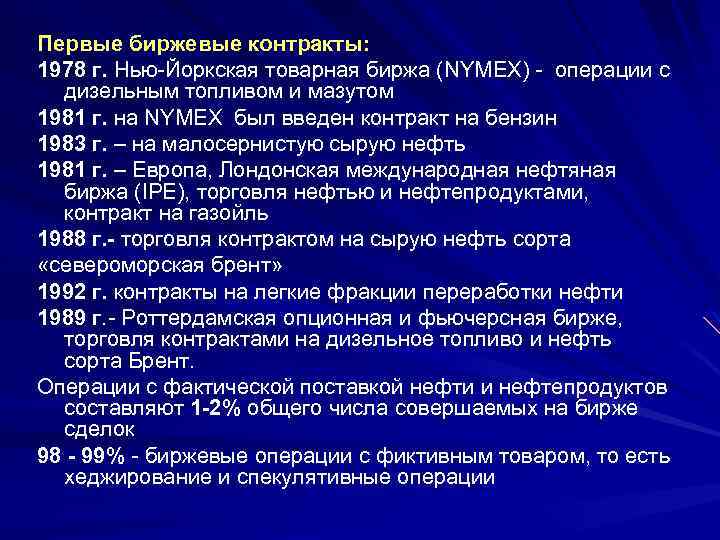 Первые биржевые контракты:

1978 г. Нью-Йоркская товарная биржа (NYMEX) - операции с дизельным топливом и мазутом

1981 г. на NYMEX был введен контракт на бензин

1983 г. – на малосернистую сырую нефть

1981 г. – Европа, Лондонская международная нефтяная биржа (IPE), торговля нефтью и нефтепродуктами, контракт на газойль

1988 г.- торговля контрактом на сырую нефть сорта

«североморская брент»

1992 г. контракты на легкие фракции переработки нефти

1989 г.- Роттердамская опционная и фьючерсная бирже, торговля контрактами на дизельное топливо и нефть сорта Брент.

Операции с фактической поставкой нефти и нефтепродуктов составляют 1-2% общего числа совершаемых на бирже сделок

98 - 99% - биржевые операции с фиктивным товаром, то есть хеджирование и спекулятивные операции